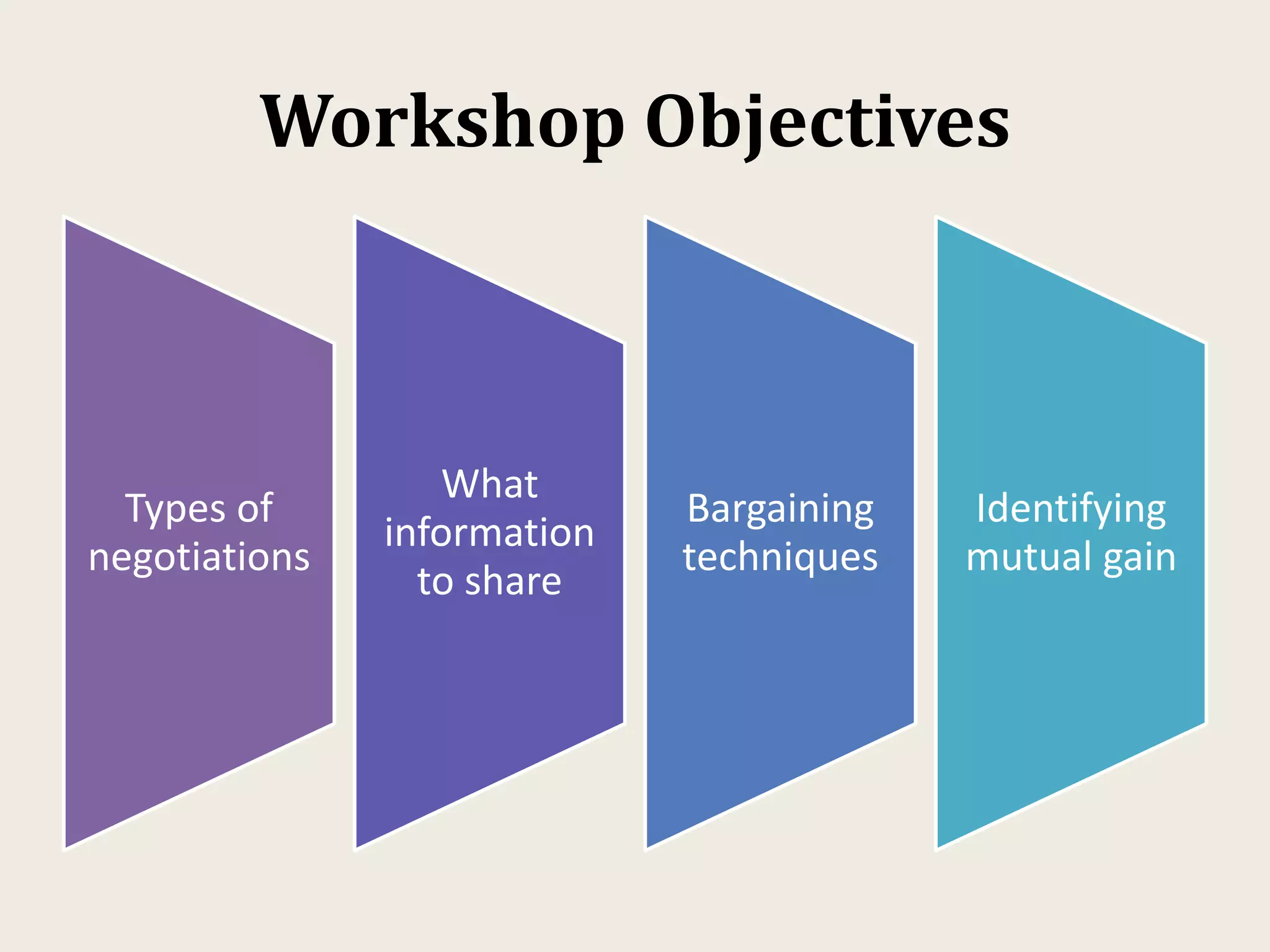 Workshop Objectives

Types of negotiations

What information to share

Bargaining techniques

Identifying mutual gain